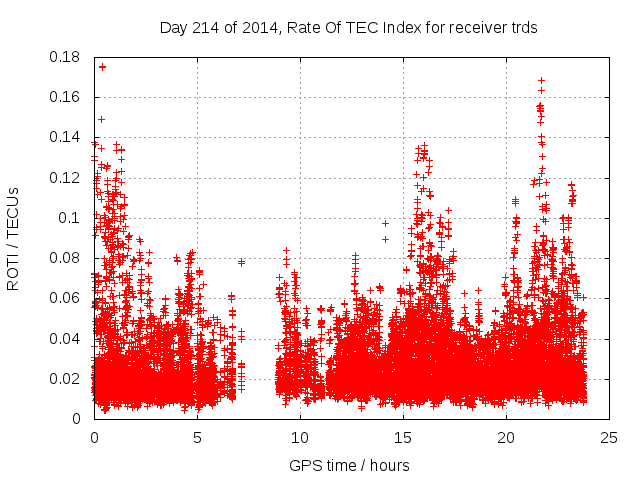 Day 214 of 2014, Rate Of TEC Index for receiver trds

ROTI / TECUs

0.18
0.16
0.14
0.12
0.1
0.08
0.06
0.04
0.02
0

0
5
10
15
20
25

GPS time / hours